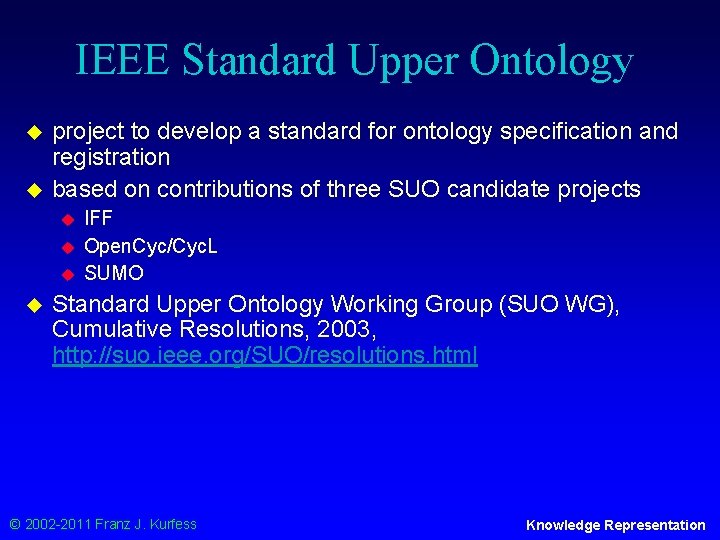 IEEE Standard Upper Ontology

project to develop a standard for ontology specification and registration

based on contributions of three SUO candidate projects

IFF

OpenCyc/CycL

SUMO

Standard Upper Ontology Working Group (SUO WG), Cumulative Resolutions, 2003, http://suo.ieee.org/SUO/resolutions.html

© 2002-2011 Franz J. Kurfess

Knowledge Representation